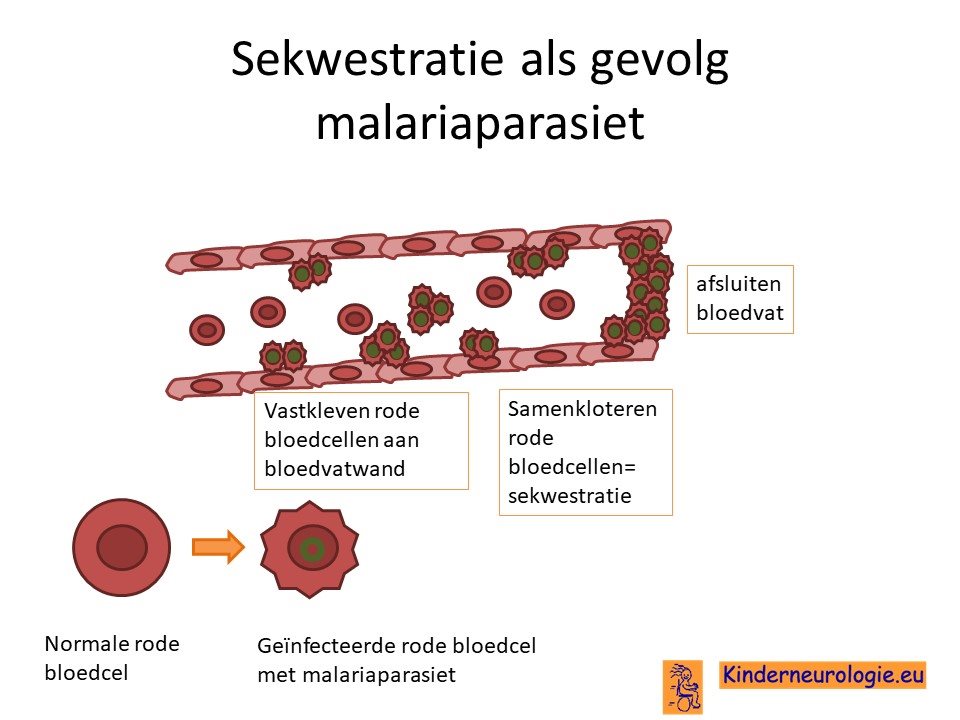 Sekwestratie als gevolg malariaparasiet

afsluiten bloedvat

Vastkleven rode bloedcellen aan bloedvatwand

Samenkloteren rode bloedcellen= sekwestratie

Normale rode bloedcel

Geïnfecteerde rode bloedcel met malariaparasiet

Kinderneurologie.eu